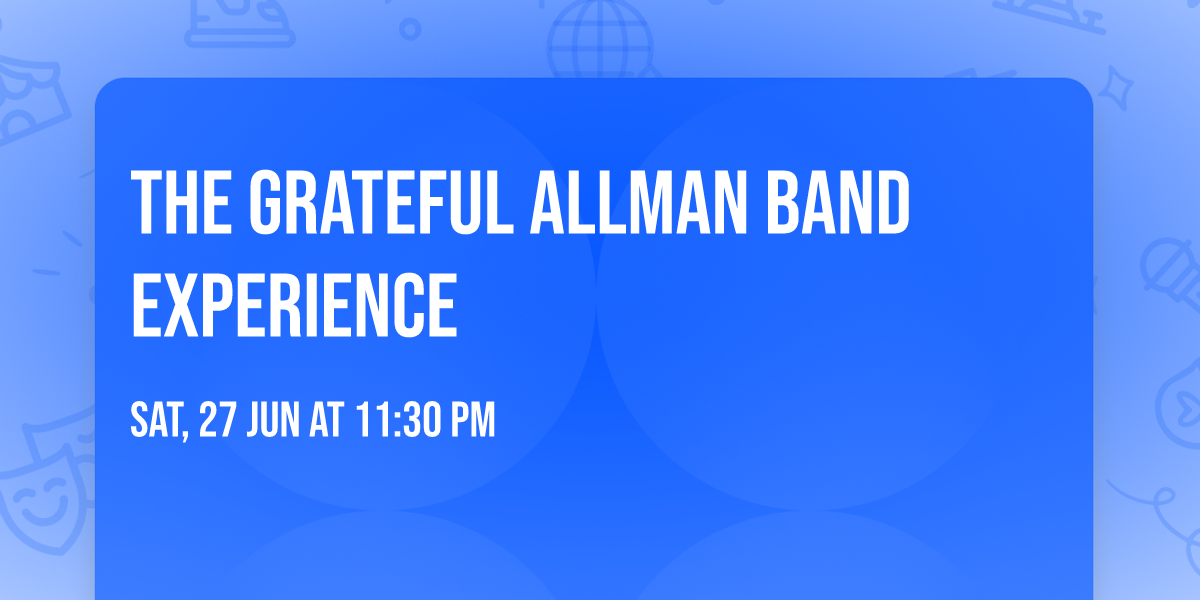 THE GRATEFUL ALLMAN BAND EXPERIENCE

SAT, 27 JUN AT 11:30 PM